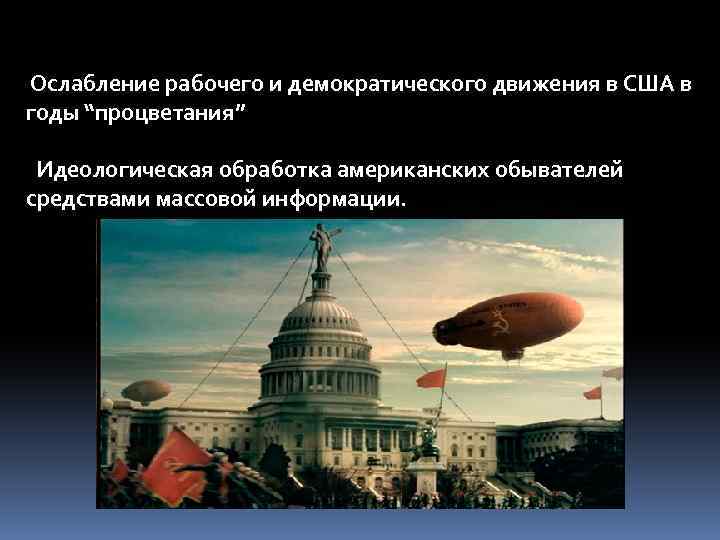 Ослабление рабочего и демократического движения в США в годы “процветания”

Идеологическая обработка американских обывателей средствами массовой информации.